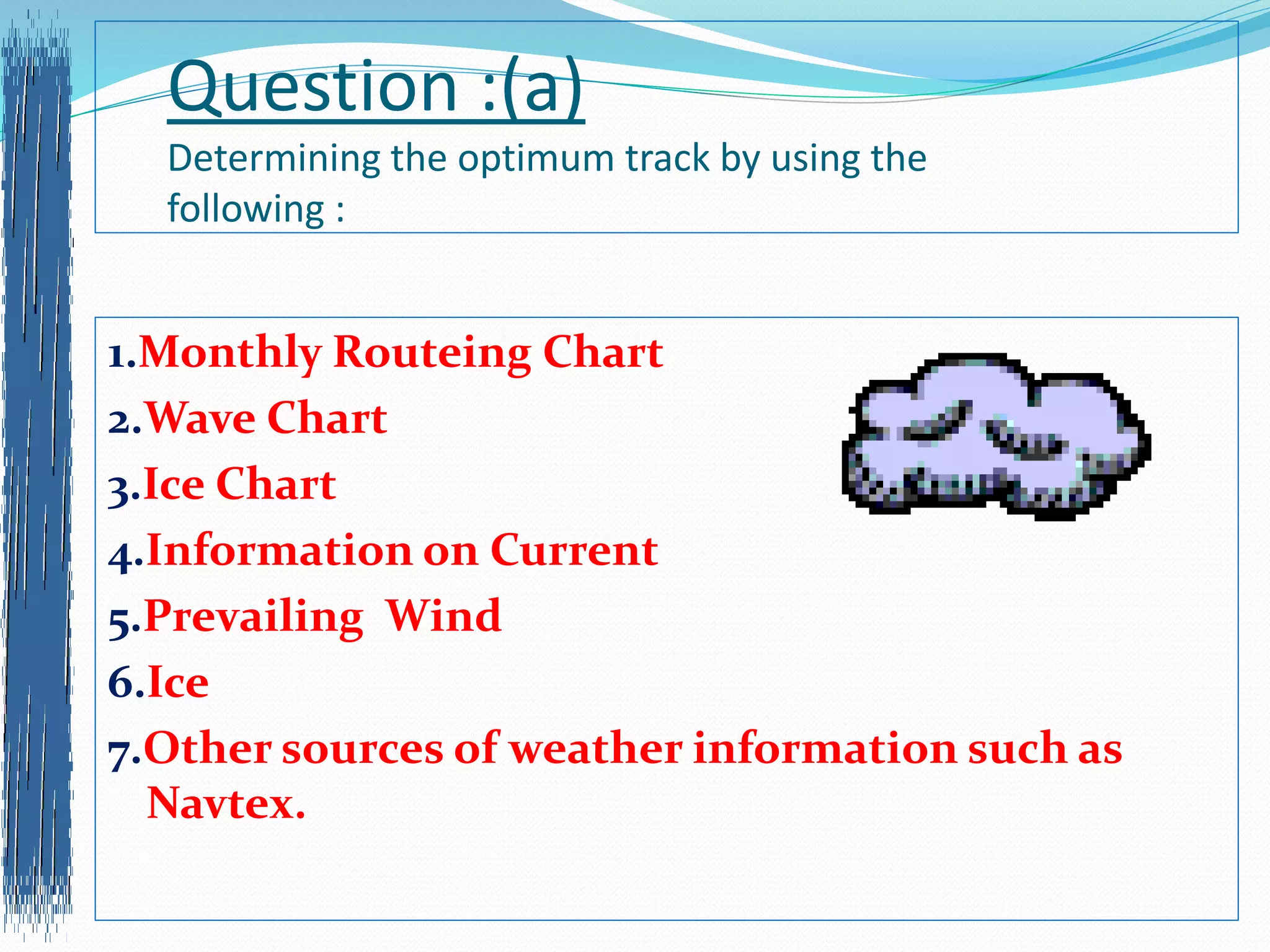 Question :(a)

Determining the optimum track by using the following :

1.Monthly Routeing Chart
2.Wave Chart
3.Ice Chart
4.Information on Current
5.Prevailing Wind
6.Ice
7.Other sources of weather information such as Navtex.